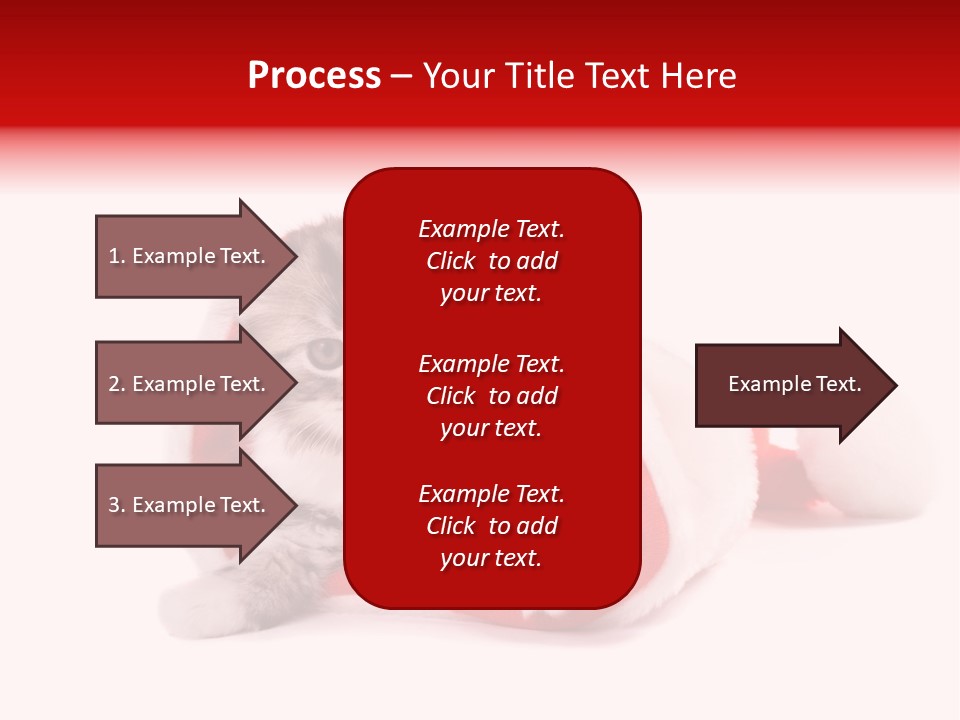 Process – Your Title Text Here

1. Example Text.

2. Example Text.

3. Example Text.

Example Text. Click to add your text.

Example Text. Click to add your text.

Example Text. Click to add your text.

Example Text.